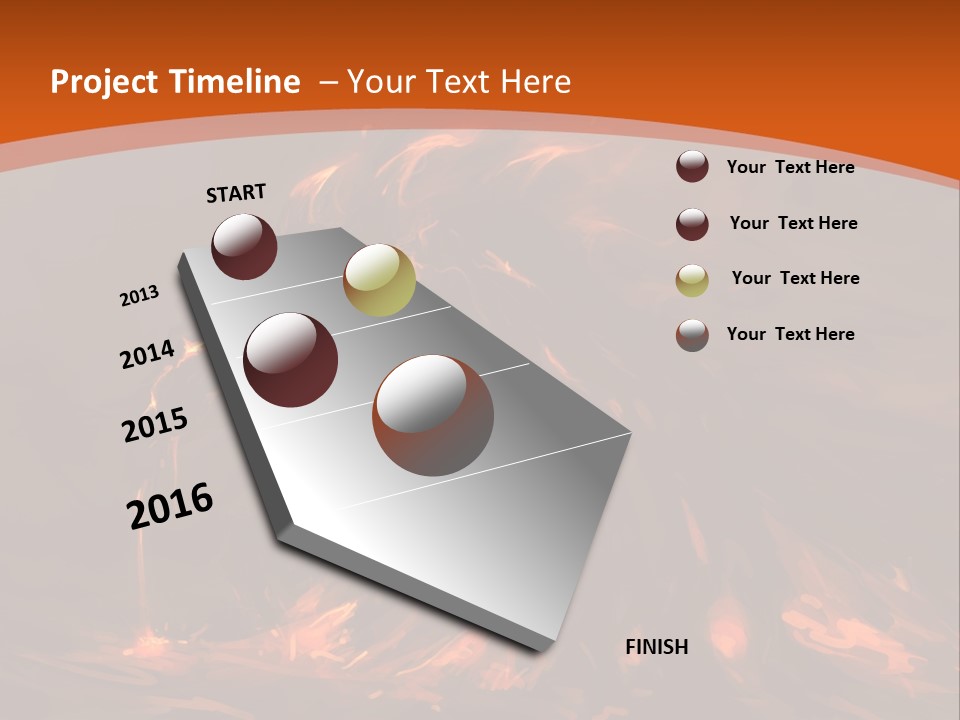 Project Timeline – Your Text Here

START

2013

2014

2015

2016

FINISH

Your Text Here

Your Text Here

Your Text Here

Your Text Here